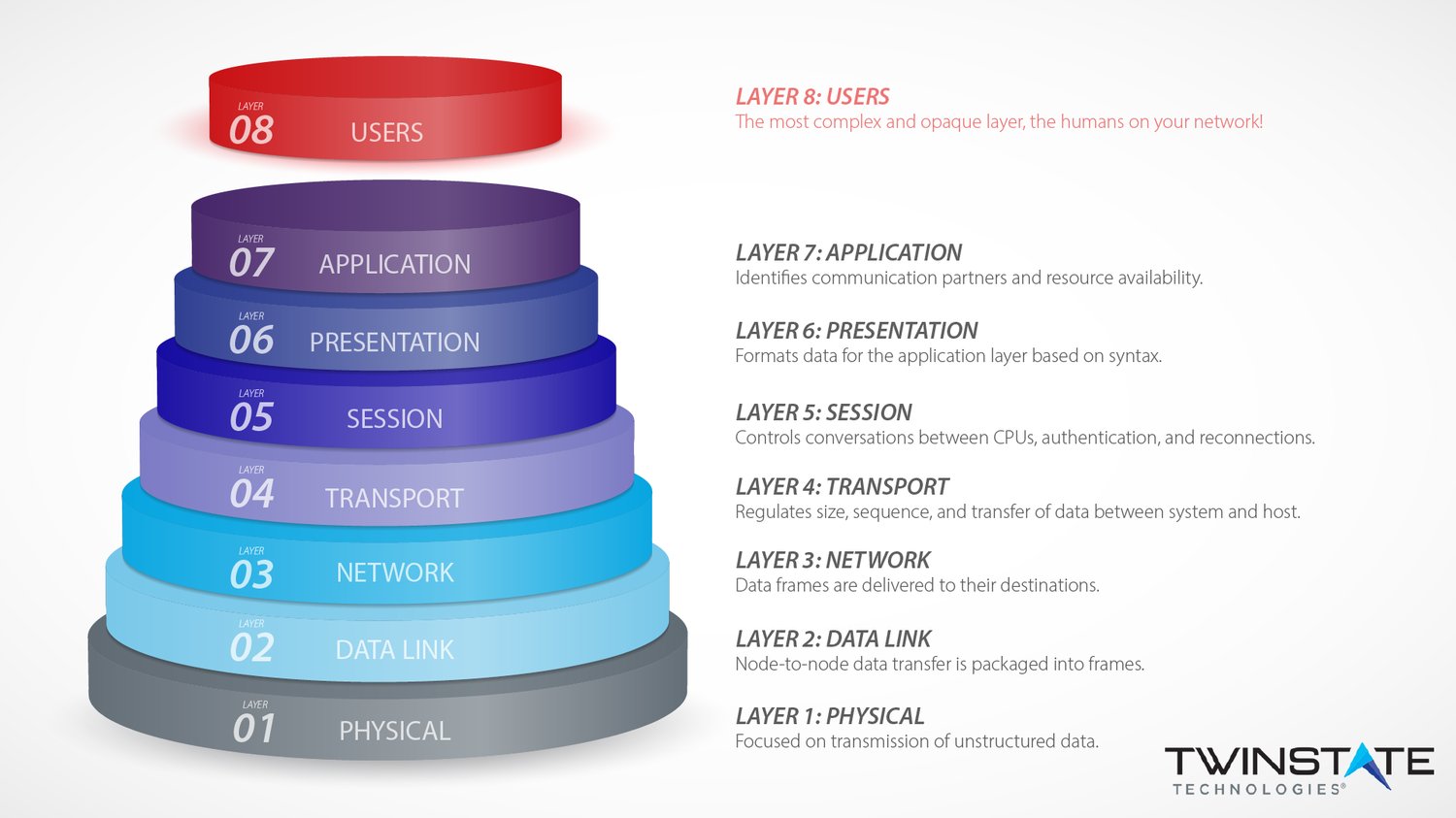 LAYER
08
USERS

LAYER
07
APPLICATION

LAYER
06
PRESENTATION

LAYER
05
SESSION

LAYER
04
TRANSPORT

LAYER
03
NETWORK

LAYER
02
DATA LINK

LAYER
01
PHYSICAL

LAYER 8: USERS
The most complex and opaque layer, the humans on your network!

LAYER 7: APPLICATION
Identifies communication partners and resource availability.

LAYER 6: PRESENTATION
Formats data for the application layer based on syntax.

LAYER 5: SESSION
Controls conversations between CPUs, authentication, and reconnections.

LAYER 4: TRANSPORT
Regulates size, sequence, and transfer of data between system and host.

LAYER 3: NETWORK
Data frames are delivered to their destinations.

LAYER 2: DATA LINK
Node-to-node data transfer is packaged into frames.

LAYER 1: PHYSICAL
Focused on transmission of unstructured data.

TWINSTATE
TECHNOLOGIES®